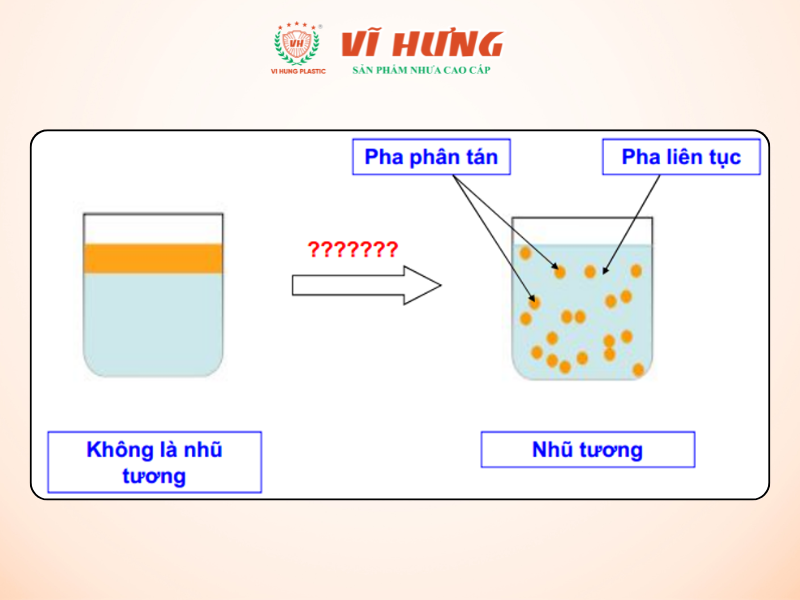 VH
VI HUNG PLASTIC
VĨ HƯNG
SẢN PHẨM NHỰA CAO CẤP

Pha phân tán

Pha liên tục

???????

Không là nhũ tương

Nhũ tương